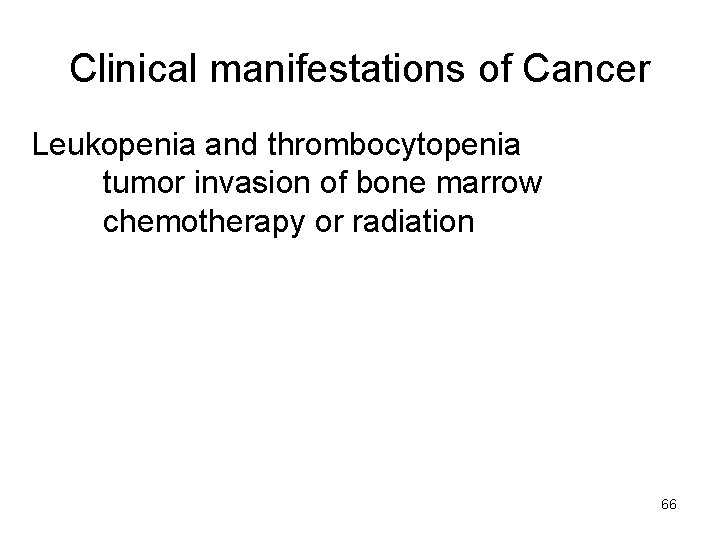 Clinical manifestations of Cancer

Leukopenia and thrombocytopenia
tumor invasion of bone marrow
chemotherapy or radiation

66